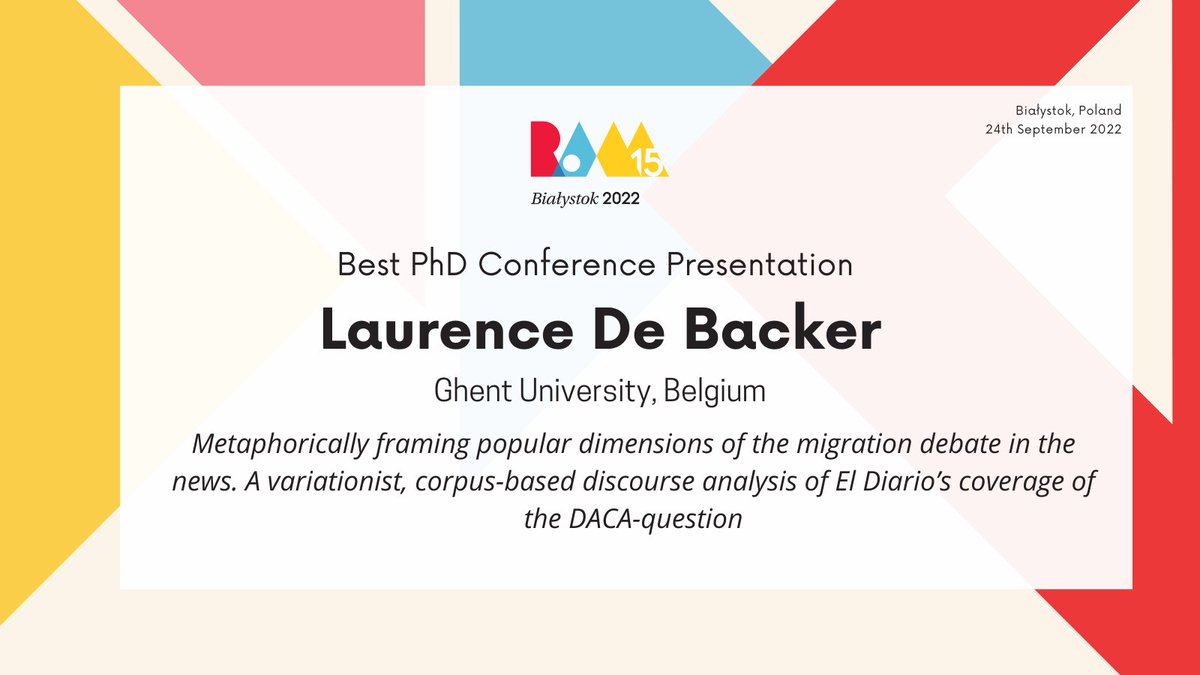 Białystok, Poland
24th September 2022

RaAM 15
Białystok 2022

Best PhD Conference Presentation

Laurence De Backer

Ghent University, Belgium

Metaphorically framing popular dimensions of the migration debate in the news. A variationist, corpus-based discourse analysis of El Diario's coverage of the DACA-question